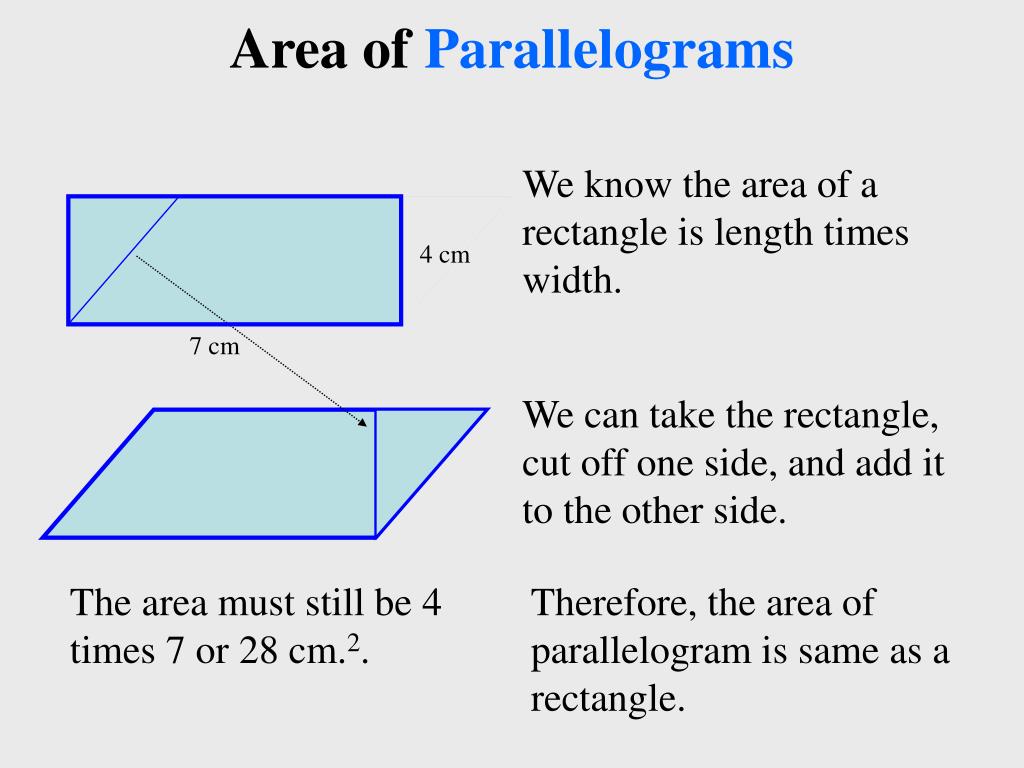 Area of Parallelograms

4 cm

7 cm

We know the area of a rectangle is length times width.

We can take the rectangle, cut off one side, and add it to the other side.

The area must still be 4 times 7 or 28 cm.$^2$.

Therefore, the area of parallelogram is same as a rectangle.